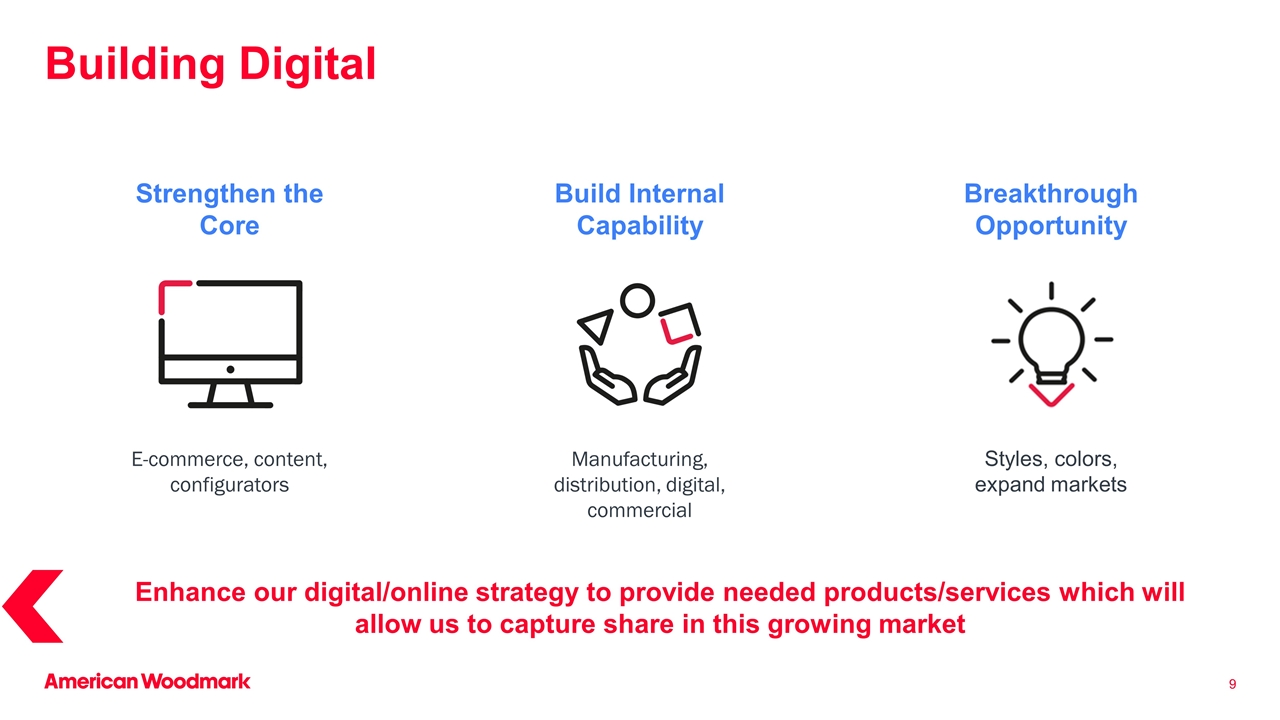 Building Digital

Strengthen the Core

E-commerce, content, configurators

Build Internal Capability

Manufacturing, distribution, digital, commercial

Breakthrough Opportunity

Styles, colors, expand markets

Enhance our digital/online strategy to provide needed products/services which will allow us to capture share in this growing market

American Woodmark

9